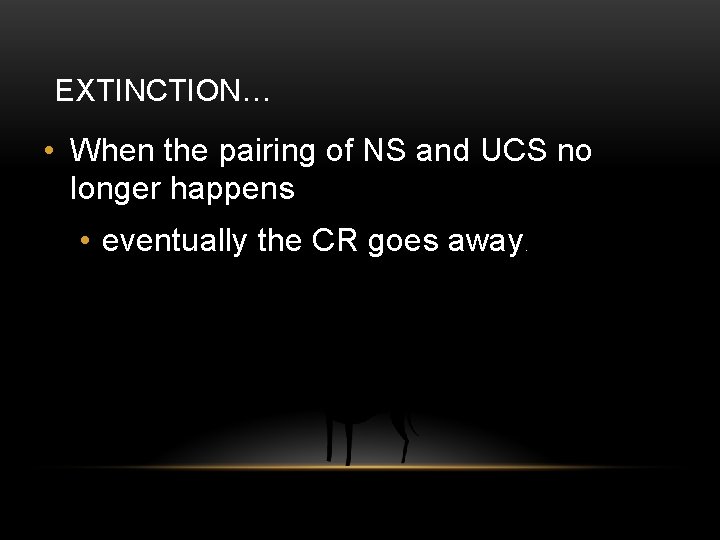 EXTINCTION…

• When the pairing of NS and UCS no longer happens

• eventually the CR goes away.